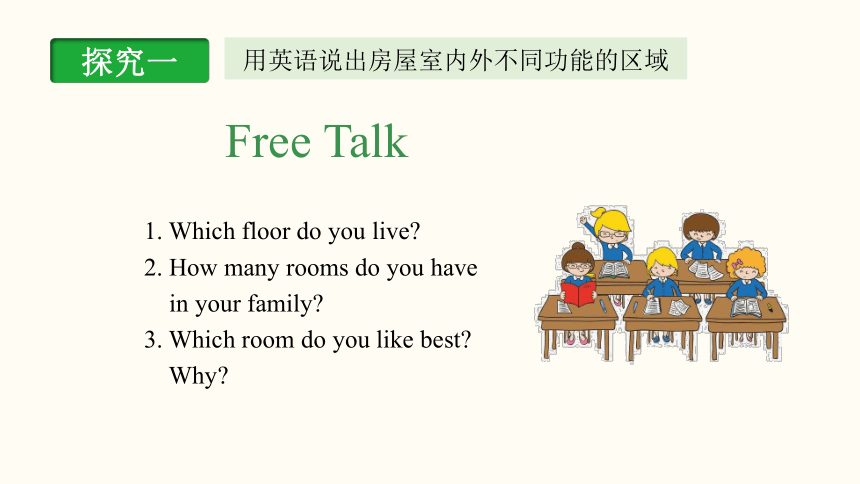 探究一

用英语说出房屋室内外不同功能的区域

Free Talk

1. Which floor do you live?
2. How many rooms do you have in your family?
3. Which room do you like best? Why?